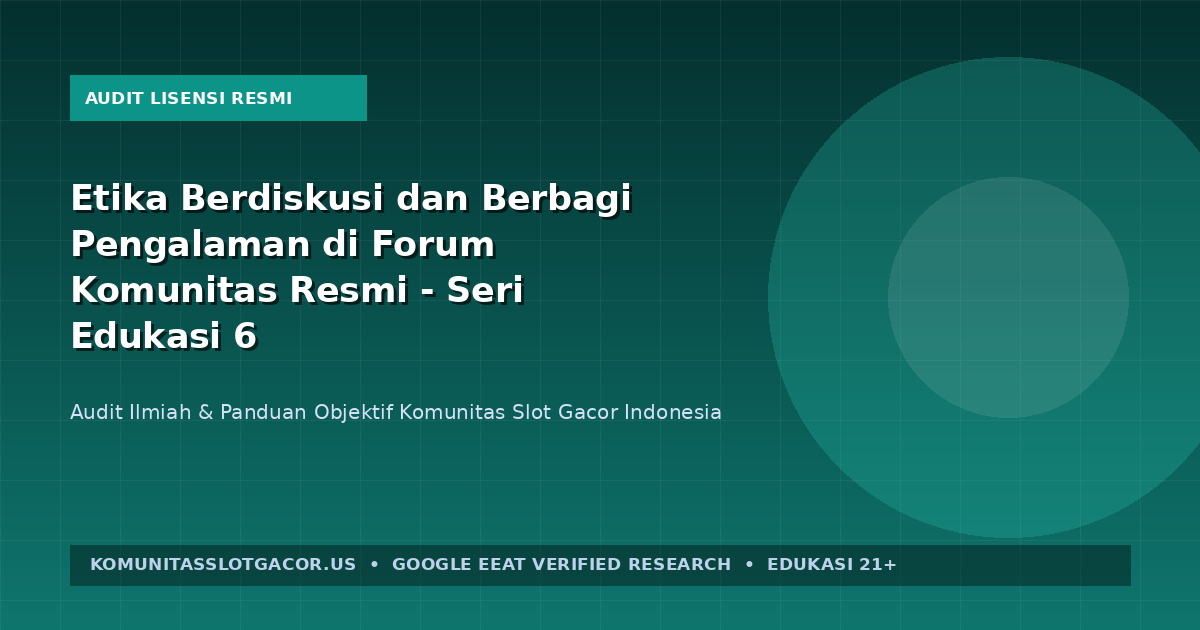 AUDIT LISENSI RESMI

Etika Berdiskusi dan Berbagi Pengalaman di Forum Komunitas Resmi - Seri Edukasi 6

Audit Ilmiah & Panduan Objektif Komunitas Slot Gacor Indonesia

KOMUNITASSLOTGACOR.US • GOOGLE EEAT VERIFIED RESEARCH • EDUKASI 21+